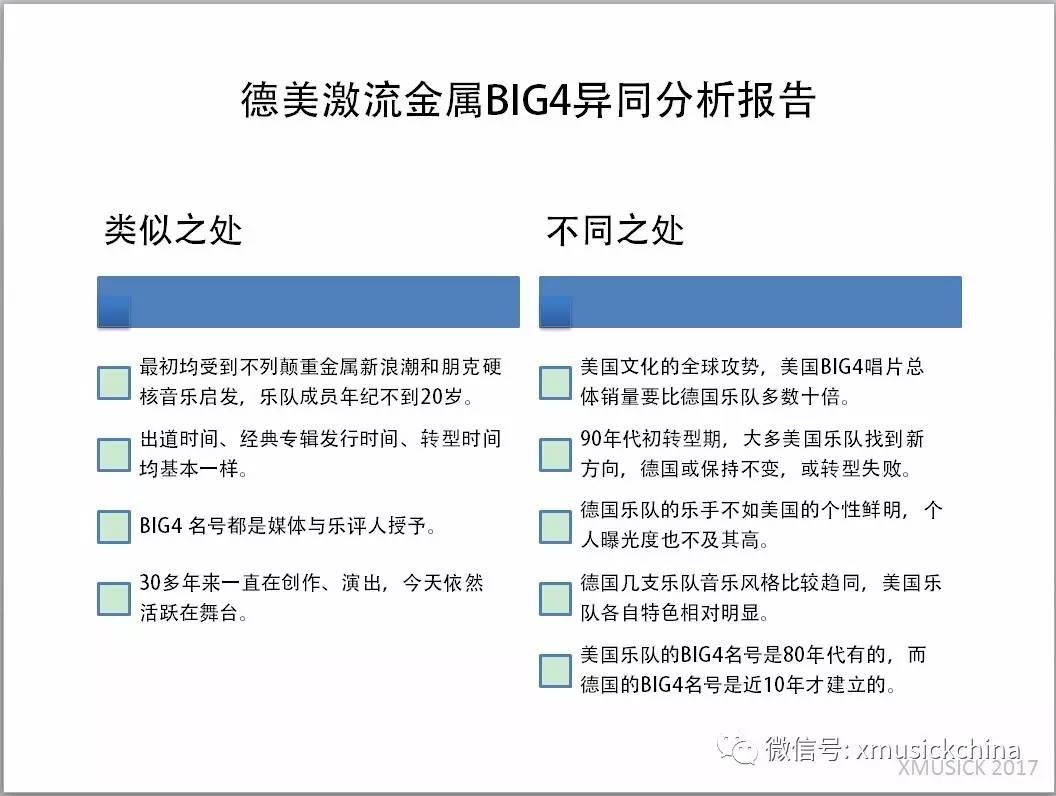 德美激流金属BIG4异同分析报告

类似之处

最初均受到不列颠重金属新浪潮和朋克硬核音乐启发，乐队成员年纪不到20岁。

出道时间、经典专辑发行时间、转型时间均基本一样。

BIG4 名号都是媒体与乐评人授予。

30多年来一直在创作、演出，今天依然活跃在舞台。

不同之处

美国文化的全球攻势，美国BIG4唱片总体销量要比德国乐队多数十倍。

90年代初转型期，大多美国乐队找到新方向，德国或保持不变，或转型失败。

德国乐队的乐手不如美国的个性鲜明，个人曝光度也不及其高。

德国几支乐队音乐风格比较趋同，美国乐队各自特色相对明显。

美国乐队的BIG4名号是80年代有的，而德国的BIG4名号是近10年才建立的。

微信号: xmusickchina
XMUSICK 2017